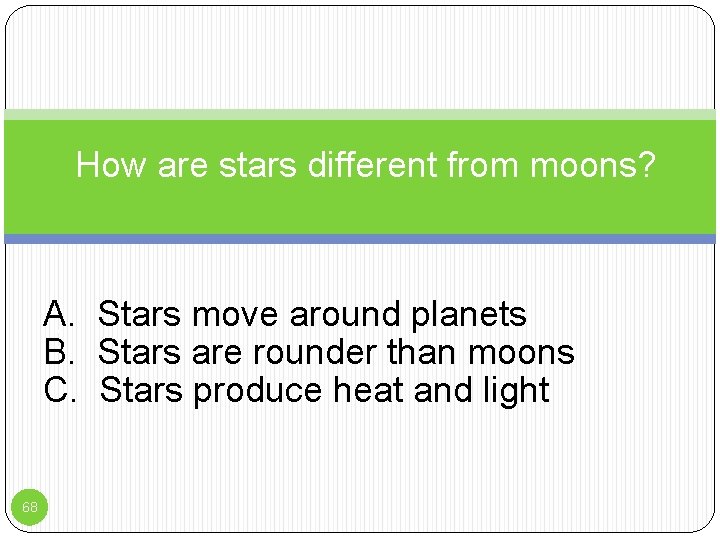 How are stars different from moons?

A. Stars move around planets
B. Stars are rounder than moons
C. Stars produce heat and light

68